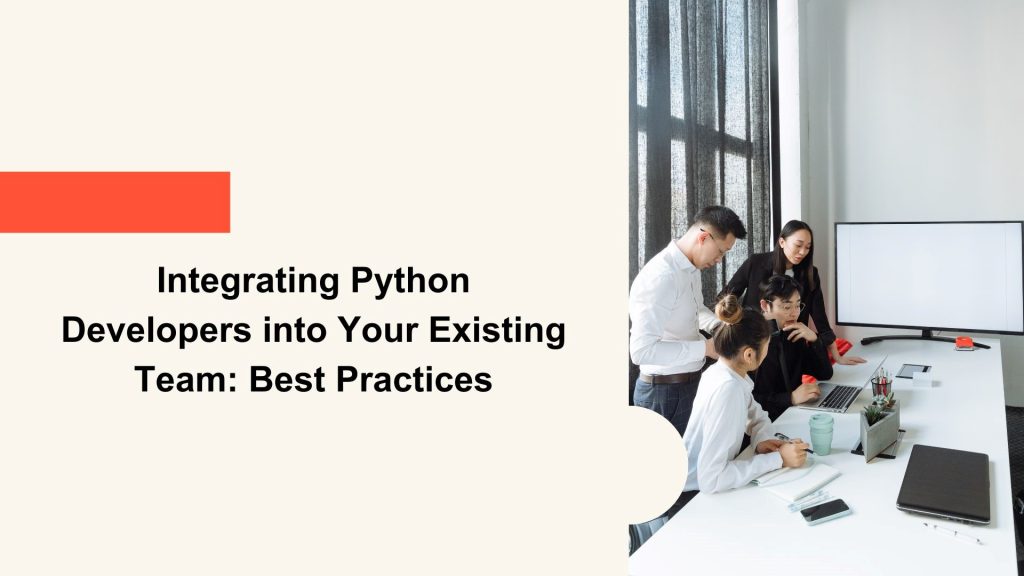 Integrating Python Developers into Your Existing Team: Best Practices